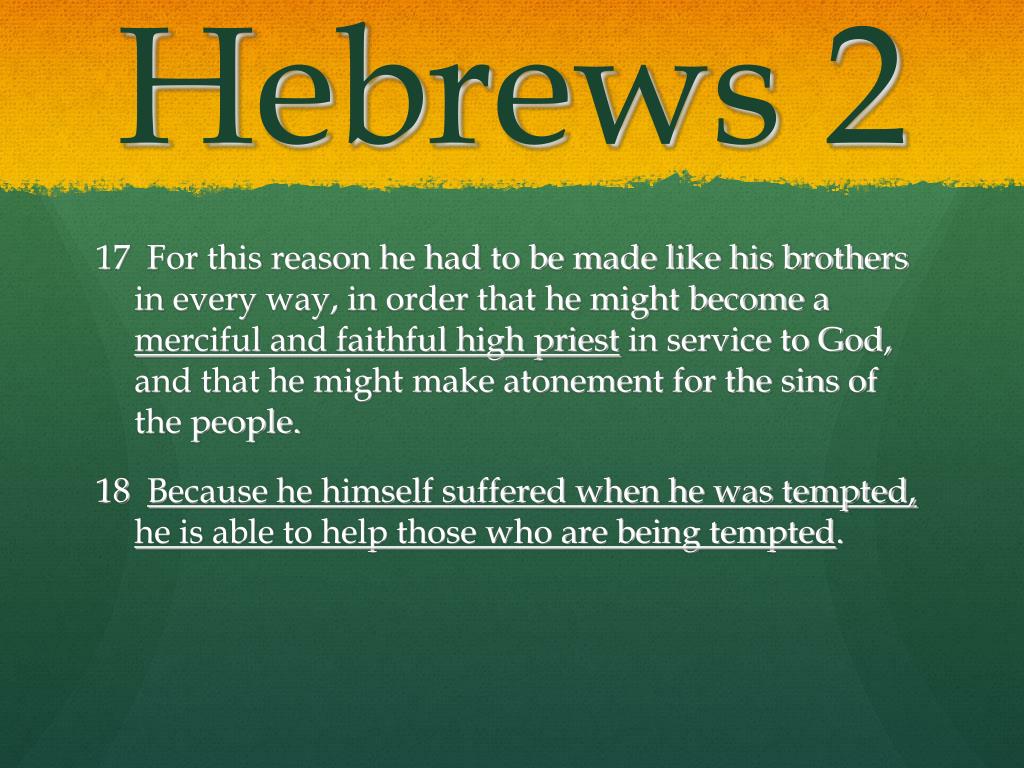 Hebrews 2

17 For this reason he had to be made like his brothers in every way, in order that he might become a merciful and faithful high priest in service to God, and that he might make atonement for the sins of the people.

18 Because he himself suffered when he was tempted, he is able to help those who are being tempted.